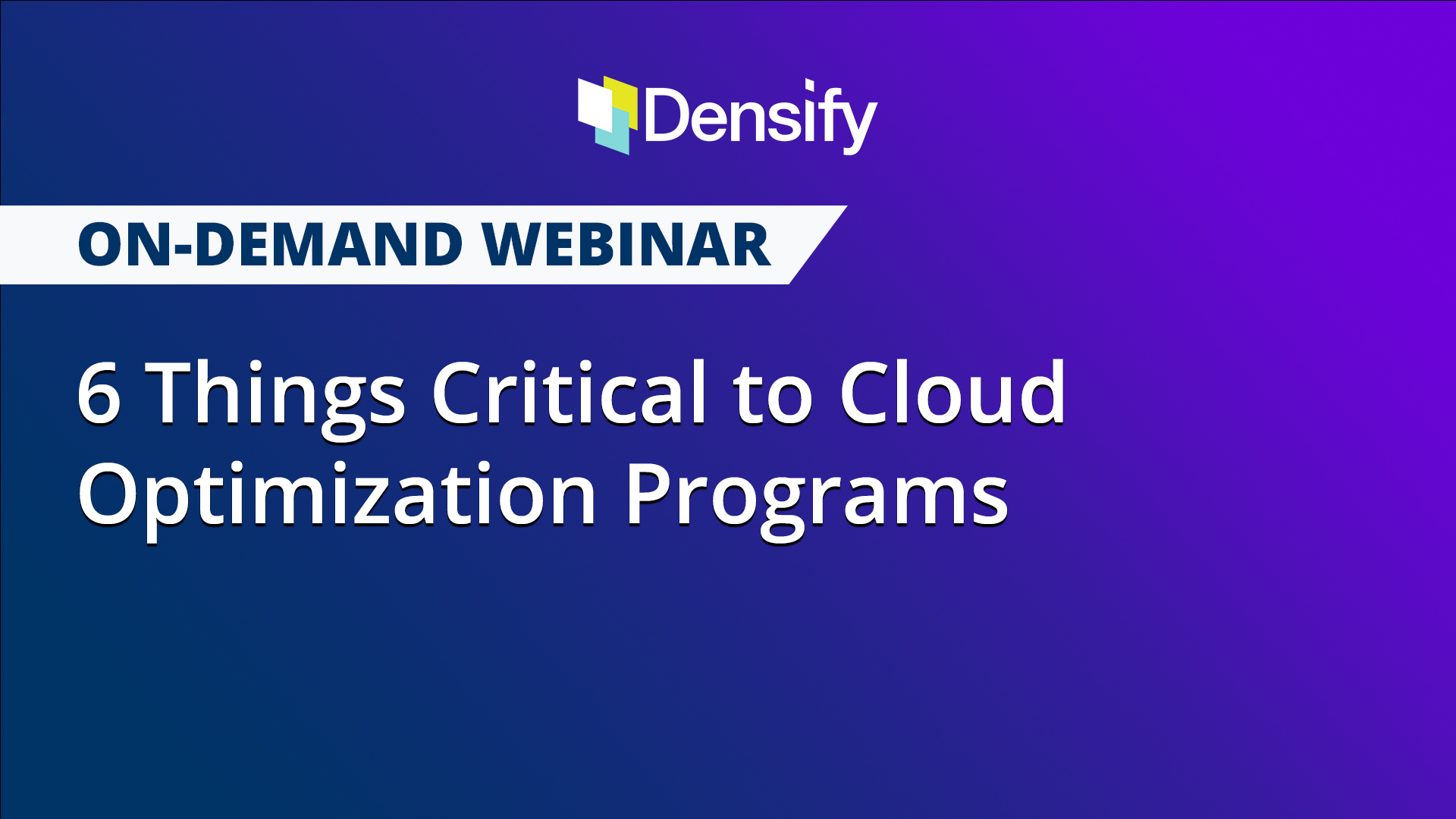 Densify

ON-DEMAND WEBINAR

6 Things Critical to Cloud Optimization Programs